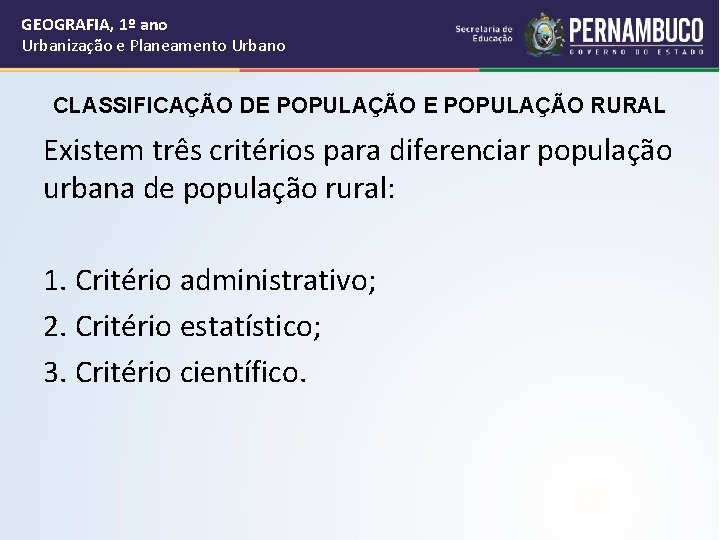 GEOGRAFIA, 1º ano
Urbanização e Planeamento Urbano

Secretaria de Educação
PERNAMBUCO
GOVERNO DO ESTADO

CLASSIFICAÇÃO DE POPULAÇÃO E POPULAÇÃO RURAL

Existem três critérios para diferenciar população urbana de população rural:

1. Critério administrativo;
2. Critério estatístico;
3. Critério científico.